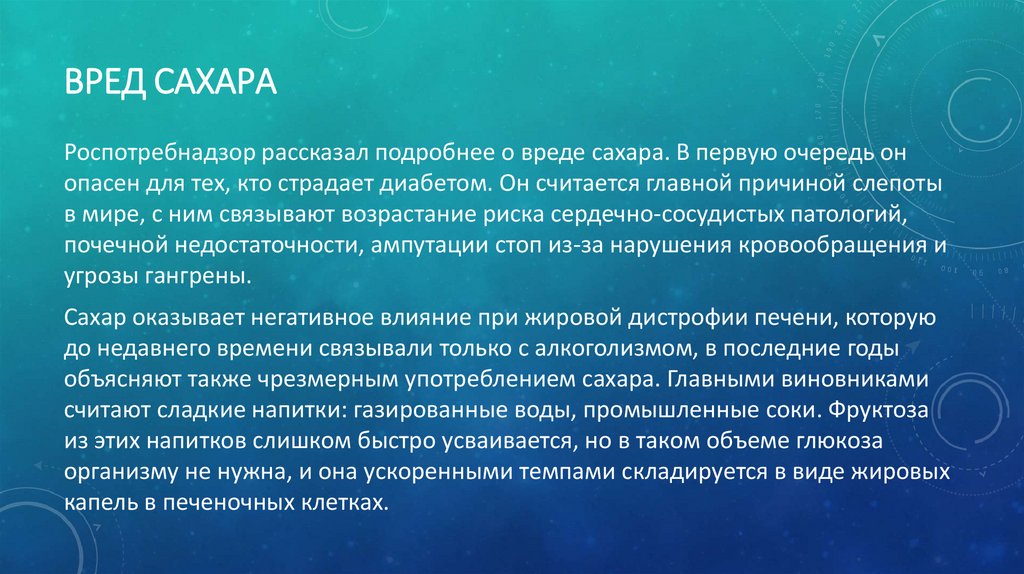 ВРЕД САХАРА

Роспотребнадзор рассказал подробнее о вреде сахара. В первую очередь он опасен для тех, кто страдает диабетом. Он считается главной причиной слепоты в мире, с ним связывают возрастание риска сердечно-сосудистых патологий, почечной недостаточности, ампутации стоп из-за нарушения кровообращения и угрозы гангрены.

Сахар оказывает негативное влияние при жировой дистрофии печени, которую до недавнего времени связывали только с алкоголизмом, в последние годы объясняют также чрезмерным употреблением сахара. Главными виновниками считают сладкие напитки: газированные воды, промышленные соки. Фруктоза из этих напитков слишком быстро усваивается, но в таком объеме глюкоза организму не нужна, и она ускоренными темпами складируется в виде жировых капель в печеночных клетках.